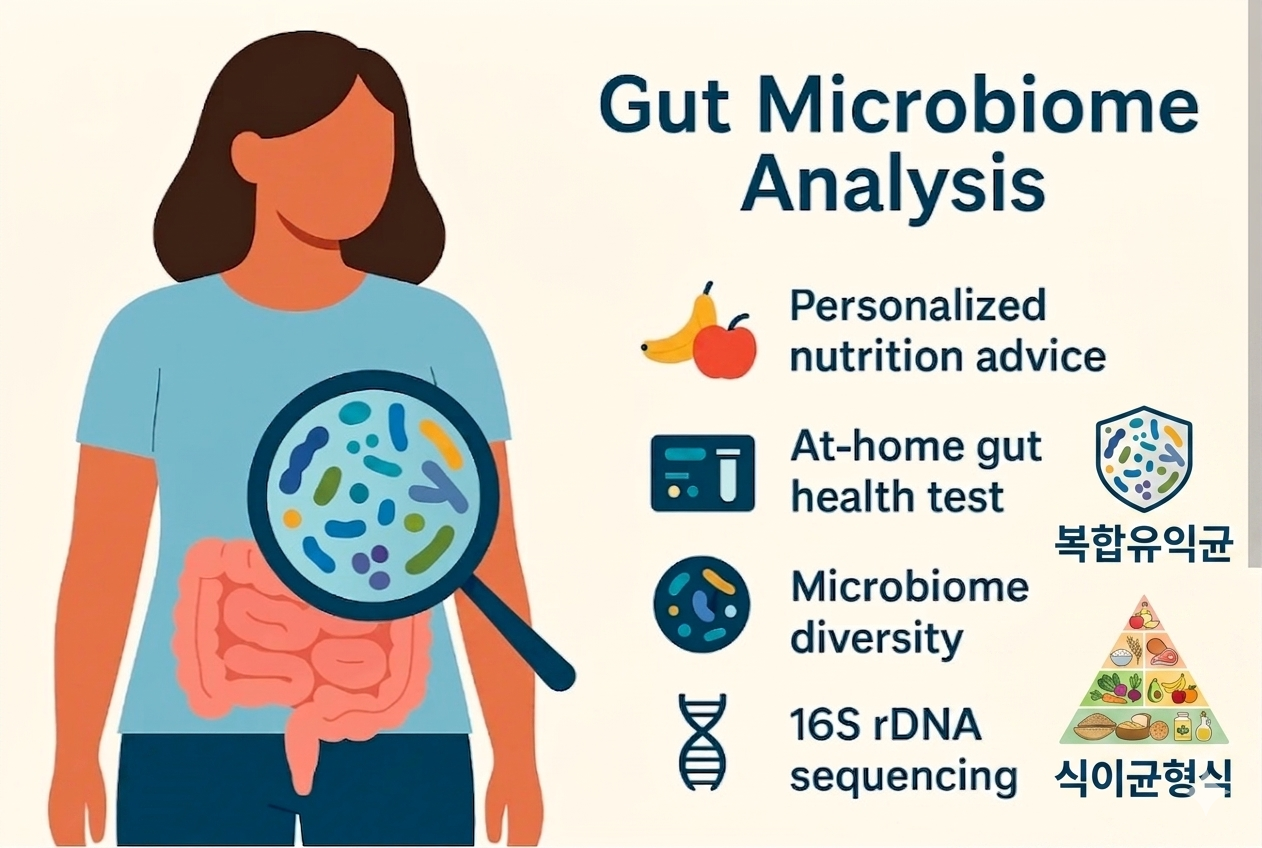 Gut Microbiome Analysis

Personalized nutrition advice

At-home gut health test

Microbiome diversity

16S rDNA sequencing

복합유익균

식이균형식